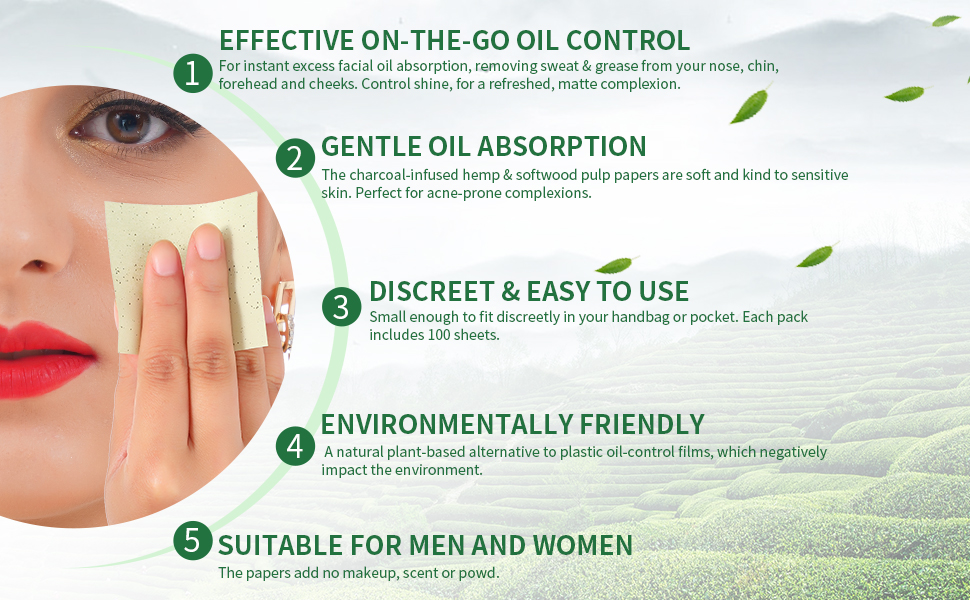 1
EFFECTIVE ON-THE-GO OIL CONTROL
For instant excess facial oil absorption, removing sweat & grease from your nose, chin, forehead and cheeks. Control shine, for a refreshed, matte complexion.

2
GENTLE OIL ABSORPTION
The charcoal-infused hemp & softwood pulp papers are soft and kind to sensitive skin. Perfect for acne-prone complexions.

3
DISCREET & EASY TO USE
Small enough to fit discreetly in your handbag or pocket. Each pack includes 100 sheets.

4
ENVIRONMENTALLY FRIENDLY
A natural plant-based alternative to plastic oil-control films, which negatively impact the environment.

5
SUITABLE FOR MEN AND WOMEN
The papers add no makeup, scent or powd.